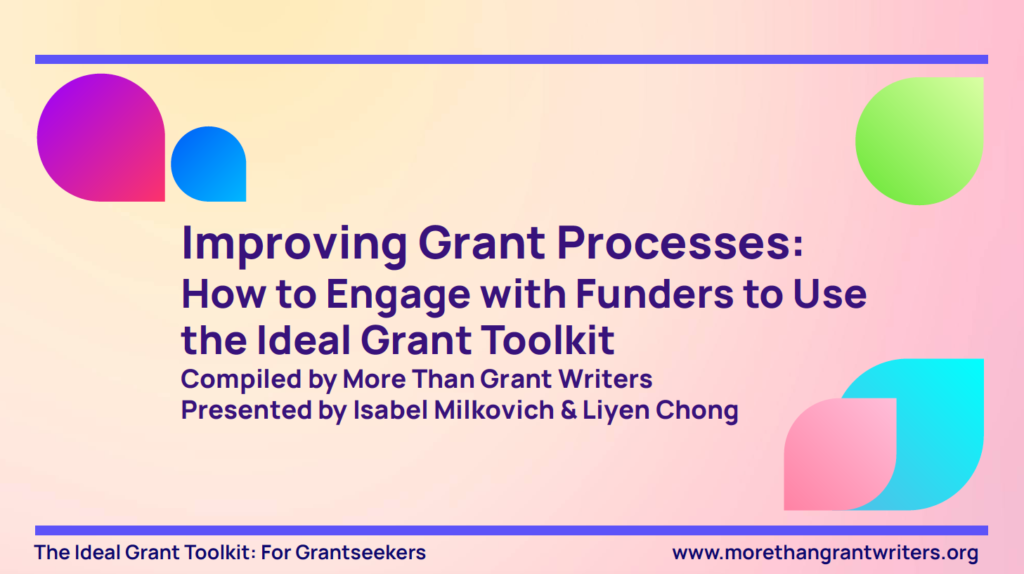 Improving Grant Processes:
How to Engage with Funders to Use the Ideal Grant Toolkit
Compiled by More Than Grant Writers
Presented by Isabel Milkovich & Liyen Chong

The Ideal Grant Toolkit: For Grantseekers

www.morethangrantwriters.org